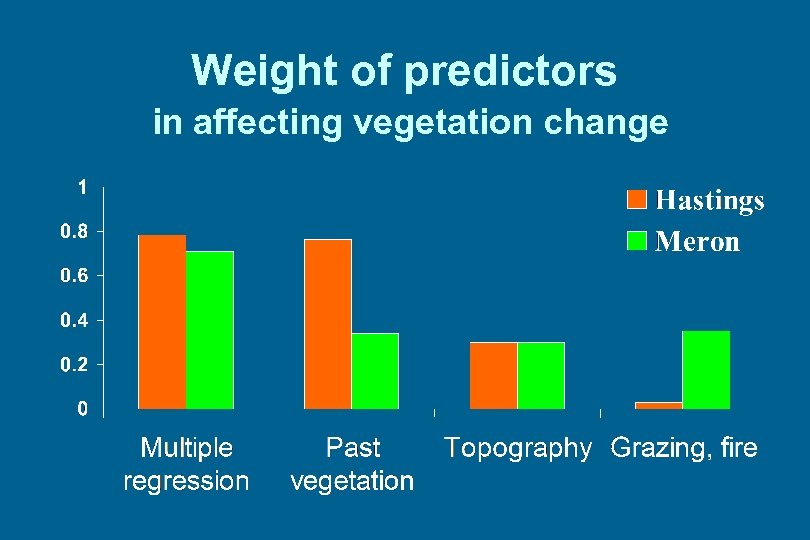 Weight of predictors
in affecting vegetation change

1
0.8
0.6
0.4
0.2
0

Hastings
Meron

Multiple regression
Past vegetation
Topography
Grazing, fire